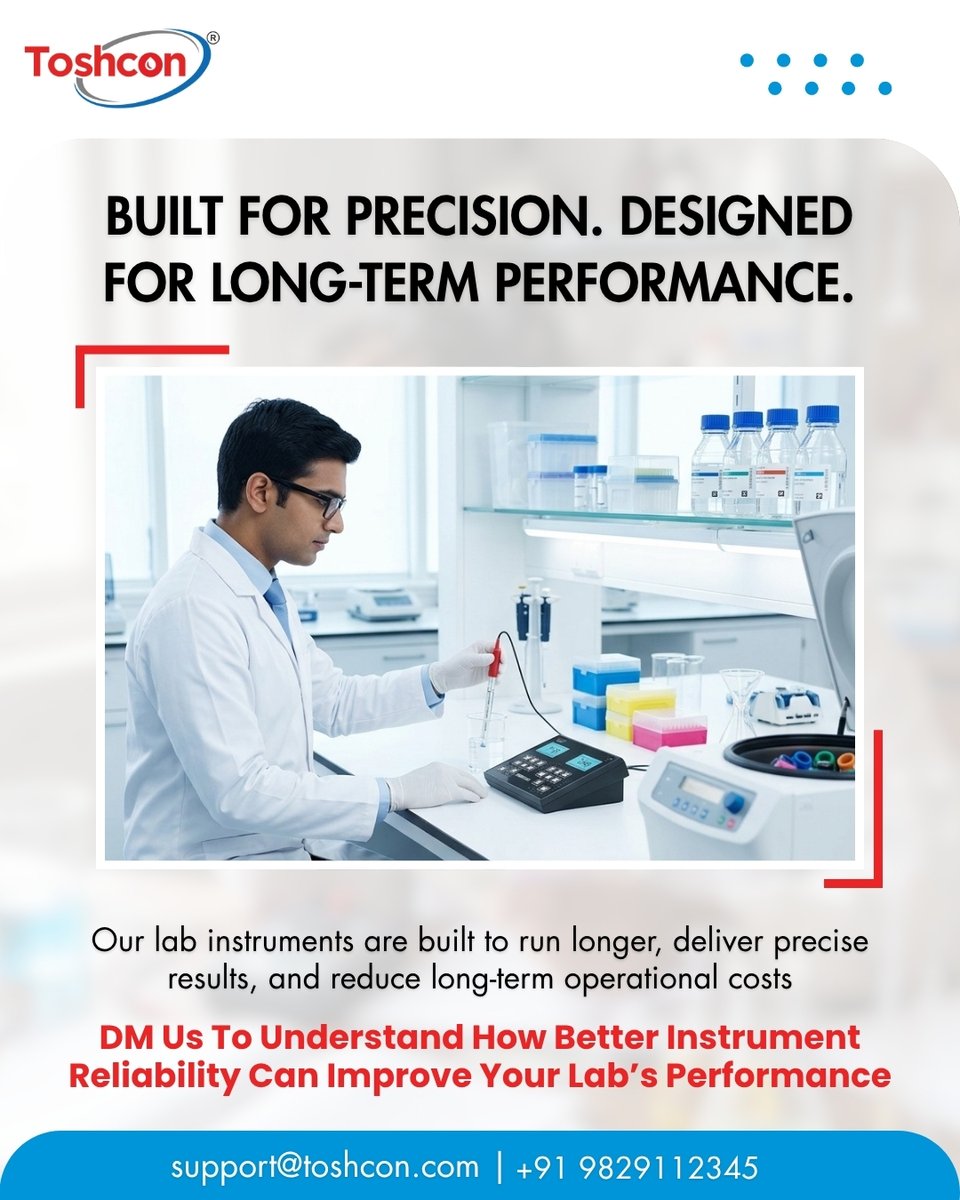 Toshcon®

BUILT FOR PRECISION. DESIGNED FOR LONG-TERM PERFORMANCE.

Our lab instruments are built to run longer, deliver precise results, and reduce long-term operational costs

DM Us To Understand How Better Instrument Reliability Can Improve Your Lab's Performance

support@toshcon.com | +91 9829112345